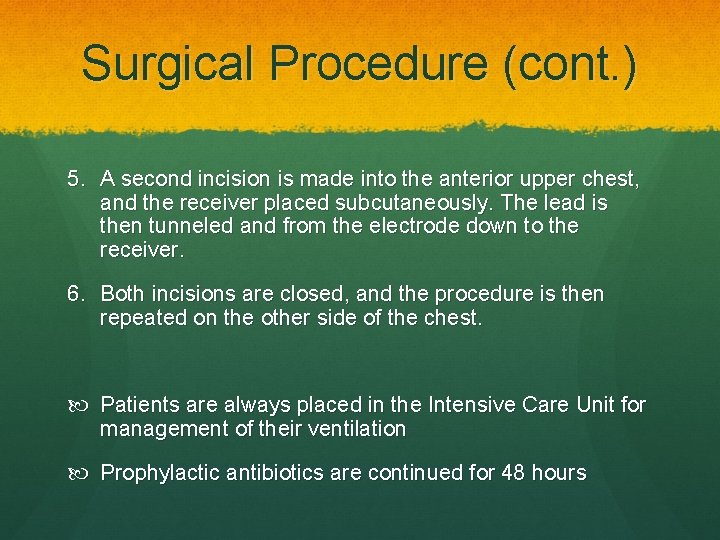 Surgical Procedure (cont.)

5. A second incision is made into the anterior upper chest, and the receiver placed subcutaneously. The lead is then tunneled and from the electrode down to the receiver.

6. Both incisions are closed, and the procedure is then repeated on the other side of the chest.

Patients are always placed in the Intensive Care Unit for management of their ventilation

Prophylactic antibiotics are continued for 48 hours